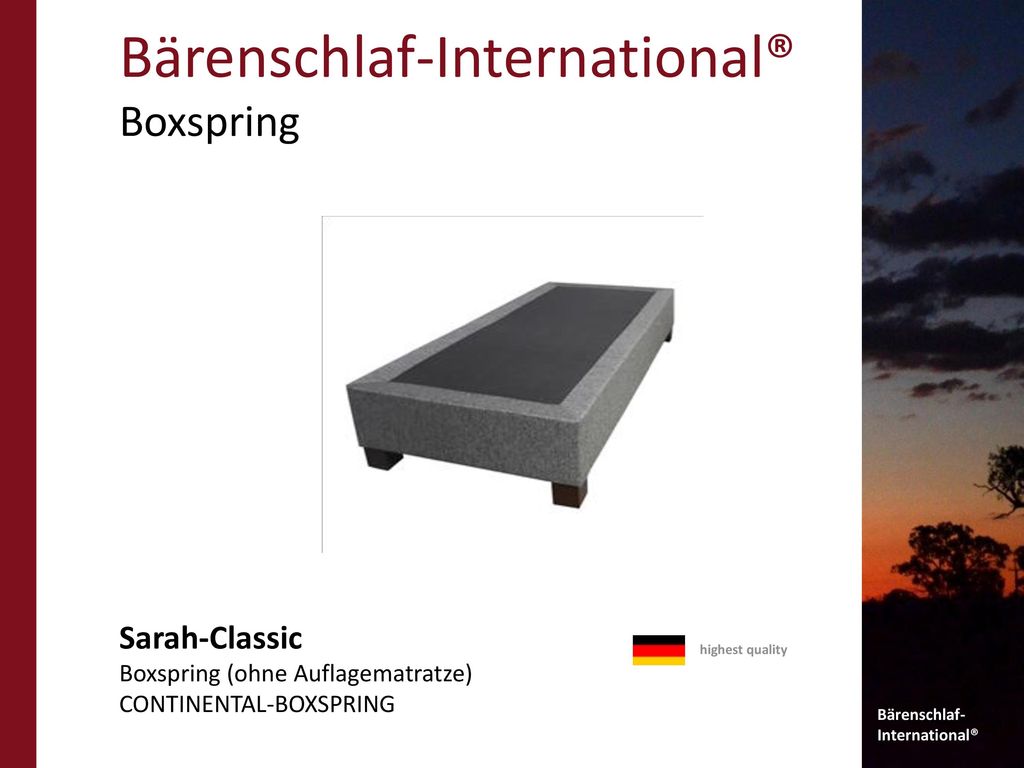 Bärenschlaf-International®
Boxspring

Sarah-Classic
Boxspring (ohne Auflagematratze)
CONTINENTAL-BOXSPRING

highest quality

Bärenschlaf-International®